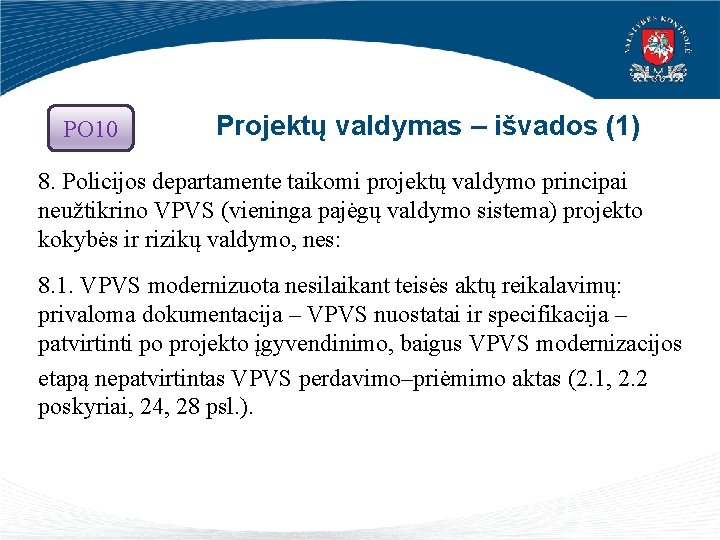 VALSTYBĖS KONTROLĖ

PO10

Projektų valdymas – išvados (1)

8. Policijos departamente taikomi projektų valdymo principai neužtikrino VPVS (vieninga pajėgų valdymo sistema) projekto kokybės ir rizikų valdymo, nes:

8.1. VPVS modernizuota nesilaikant teisės aktų reikalavimų: privaloma dokumentacija – VPVS nuostatai ir specifikacija – patvirtinti po projekto įgyvendinimo, baigus VPVS modernizacijos etapą nepatvirtintas VPVS perdavimo–priėmimo aktas (2.1, 2.2 poskyriai, 24, 28 psl.).